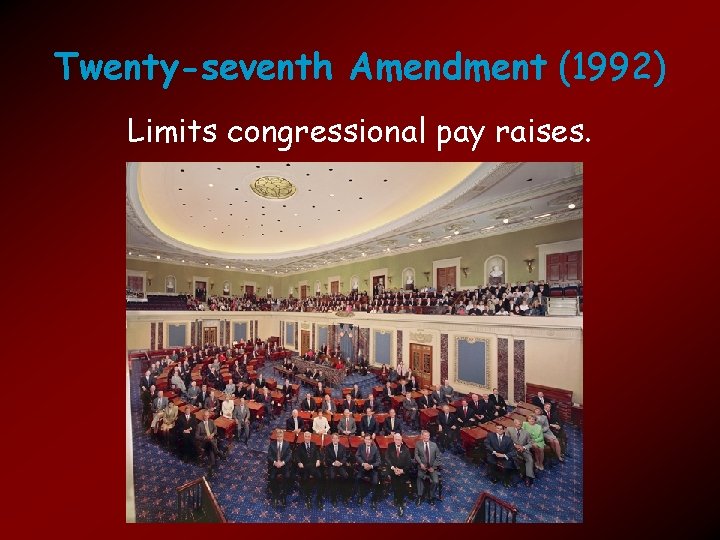 Twenty-seventh Amendment (1992)

Limits congressional pay raises.